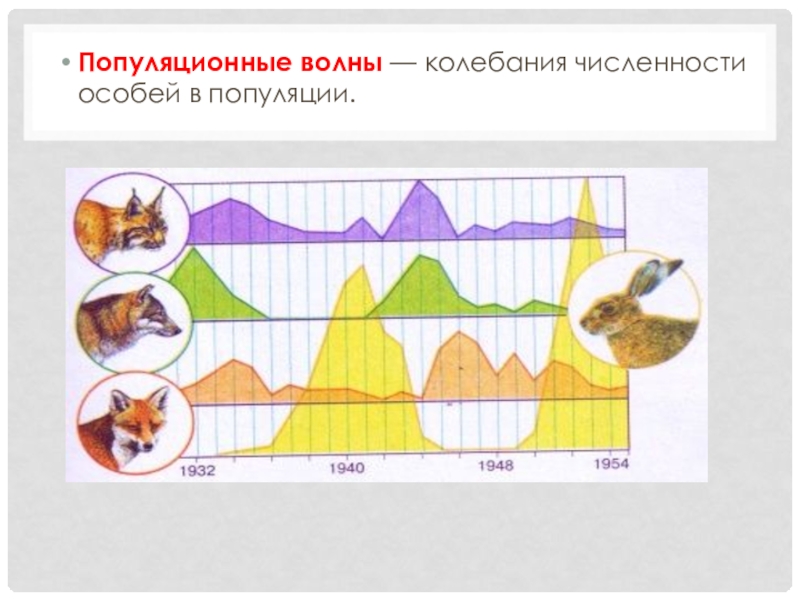 • Популяционные волны — колебания численности особей в популяции.

1932 1940 1948 1954